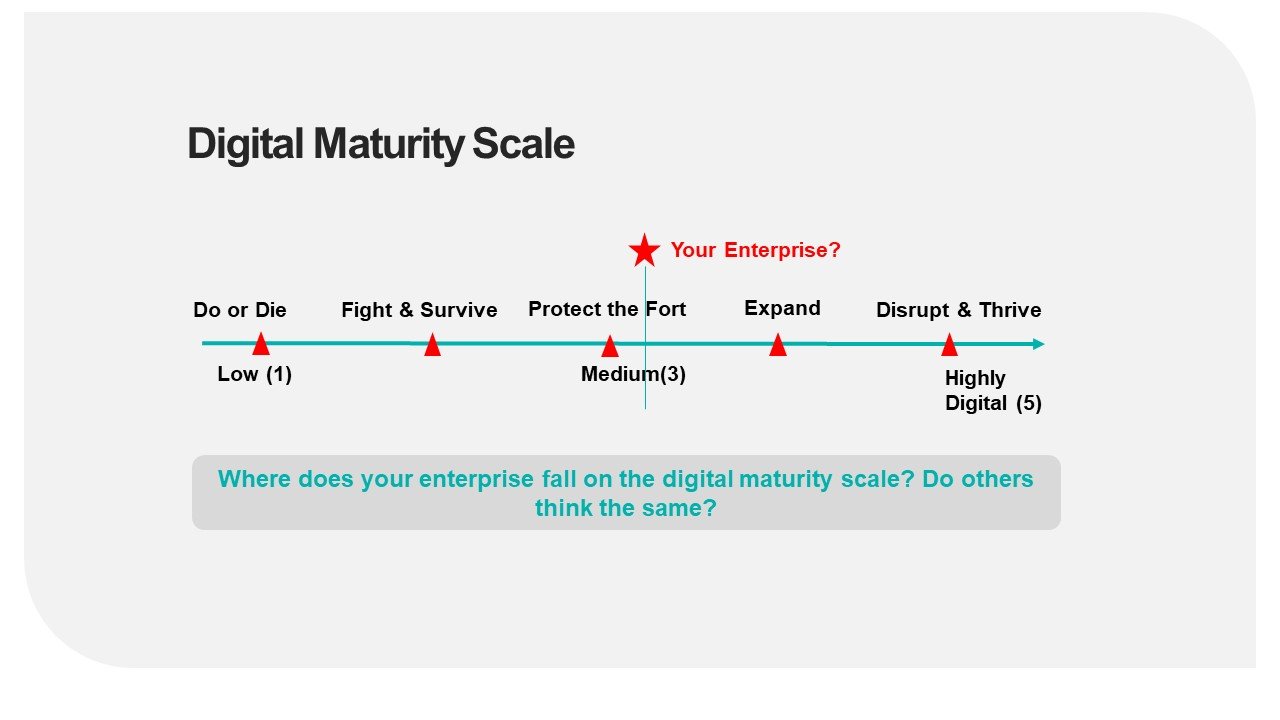 Digital Maturity Scale

Your Enterprise?

Do or Die

Fight & Survive

Protect the Fort

Expand

Disrupt & Thrive

Low (1)

Medium(3)

Highly
Digital (5)

Where does your enterprise fall on the digital maturity scale? Do others think the same?